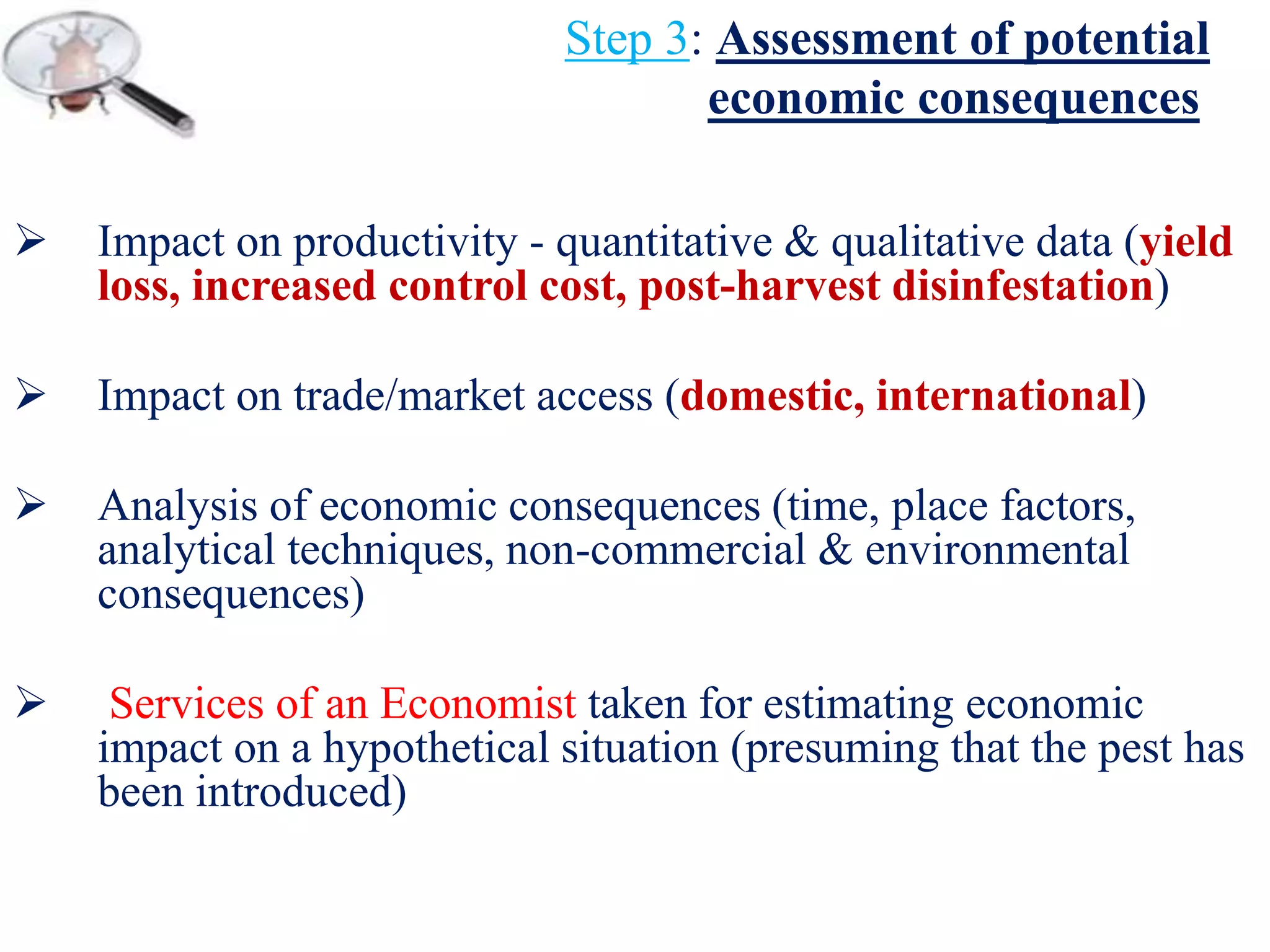 Step 3: Assessment of potential economic consequences

➢ Impact on productivity - quantitative & qualitative data (yield loss, increased control cost, post-harvest disinfestation)

➢ Impact on trade/market access (domestic, international)

➢ Analysis of economic consequences (time, place factors, analytical techniques, non-commercial & environmental consequences)

➢ Services of an Economist taken for estimating economic impact on a hypothetical situation (presuming that the pest has been introduced)